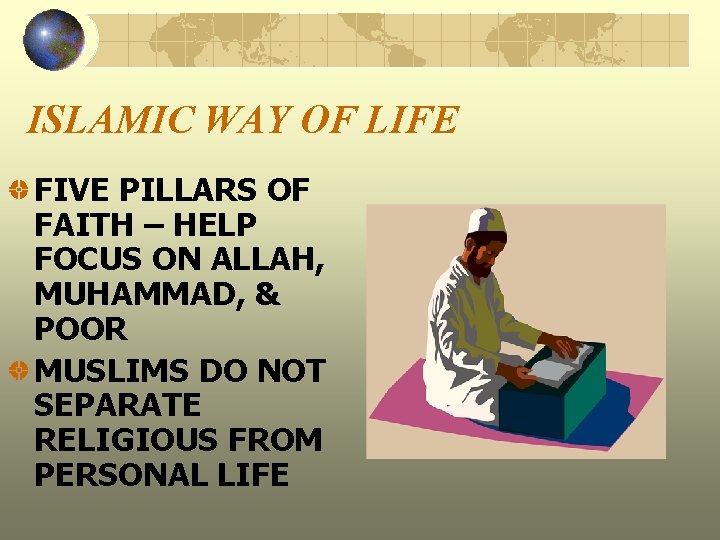 ISLAMIC WAY OF LIFE

FIVE PILLARS OF FAITH – HELP FOCUS ON ALLAH, MUHAMMAD, & POOR

MUSLIMS DO NOT SEPARATE RELIGIOUS FROM PERSONAL LIFE